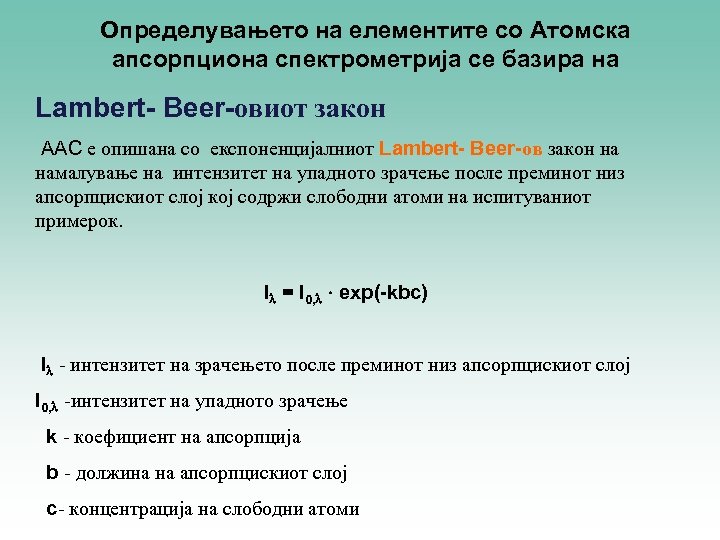 Определувањето на елементите со Атомска апсорпциона спектрометрија се базира на

Lambert- Beer-овиот закон

ААС е опишана со експоненцијалниот Lambert- Beer-ов закон на намалување на интензитет на упадното зрачење после преминот низ апсорпцискиот слој кој содржи слободни атоми на испитуваниот примерок.

$I_{\lambda} = I_{0,\lambda} \cdot \exp(-kbc)$

$I_{\lambda}$ - интензитет на зрачењето после преминот низ апсорпцискиот слој

$I_{0,\lambda}$ -интензитет на упадното зрачење

k - коефициент на апсорпција

b - должина на апсорпцискиот слој

c- концентрација на слободни атоми